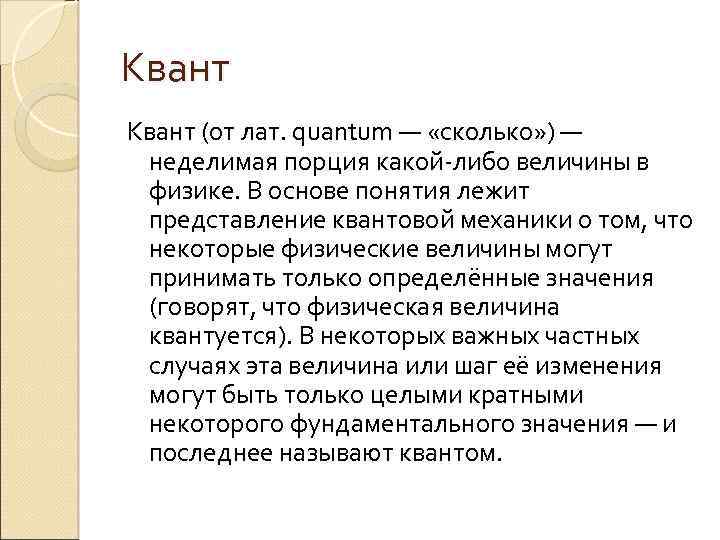 Квант

Квант (от лат. quantum — «сколько») — неделимая порция какой-либо величины в физике. В основе понятия лежит представление квантовой механики о том, что некоторые физические величины могут принимать только определённые значения (говорят, что физическая величина квантуется). В некоторых важных частных случаях эта величина или шаг её изменения могут быть только целыми кратными некоторого фундаментального значения — и последнее называют квантом.